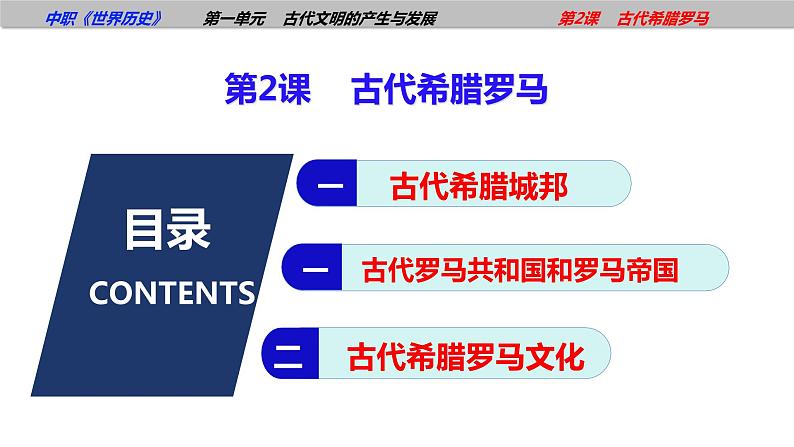 中职《世界历史》　第一单元　古代文明的产生与发展　第2课　古代希腊罗马

第2课　古代希腊罗马

目录
CONTENTS

一　古代希腊城邦

一　古代罗马共和国和罗马帝国

二　古代希腊罗马文化